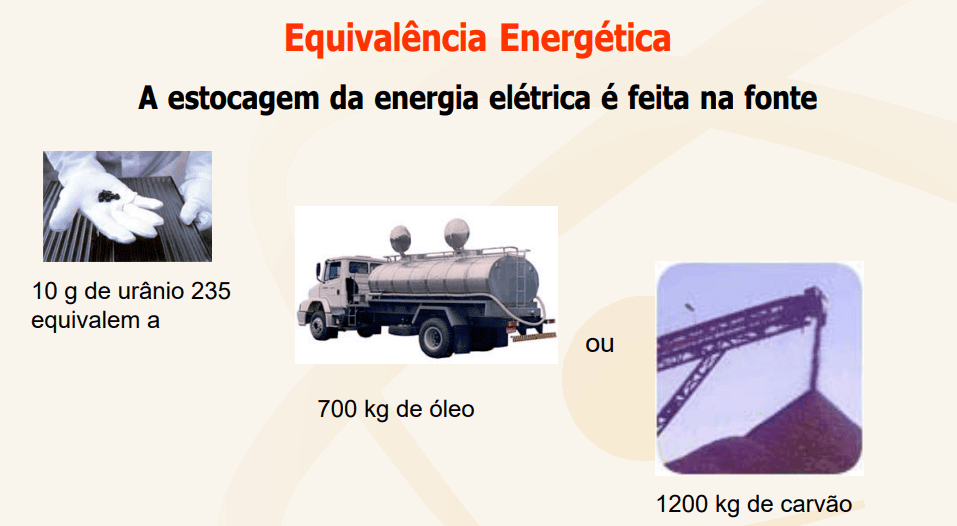 Equivalência Energética

A estocagem da energia elétrica é feita na fonte

10 g de urânio 235 equivalem a

700 kg de óleo

ou

1200 kg de carvão